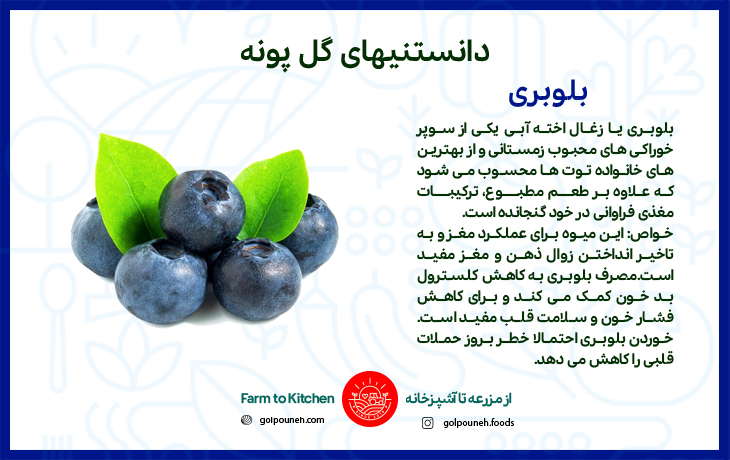 دانستنیهای گل پونه

بلوبری

بلوبری یا زغال اخته آبی یکی از سوپر خوراکی های محبوب زمستانی و از بهترین های خانواده توت ها محسوب می شود که علاوه بر طعم مطبوع، ترکیبات مغذی فراوانی در خود گنجانده است.
خواص: این میوه برای عملکرد مغز و به تاخیر انداختن زوال ذهن و مغز مفید است.مصرف بلوبری به کاهش کلسترول بد خون کمک می کند و برای کاهش فشار خون و سلامت قلب مفید است.
خوردن بلوبری احتمالا خطر بروز حملات قلبی را کاهش می دهد.

Farm to Kitchen
golpouneh.com
از مزرعه تا آشپزخانه
golpouneh.foods